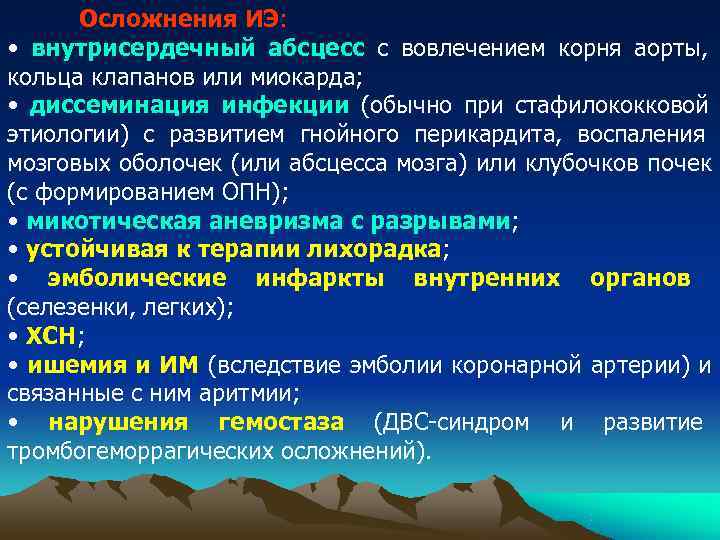 Осложнения ИЭ:
• внутрисердечный абсцесс с вовлечением корня аорты, кольца клапанов или миокарда;
• диссеминация инфекции (обычно при стафилококковой этиологии) с развитием гнойного перикардита, воспаления мозговых оболочек (или абсцесса мозга) или клубочков почек (с формированием ОПН);
• микотическая аневризма с разрывами;
• устойчивая к терапии лихорадка;
• эмболические инфаркты внутренних органов (селезенки, легких);
• ХСН;
• ишемия и ИМ (вследствие эмболии коронарной артерии) и связанные с ним аритмии;
• нарушения гемостаза (ДВС-синдром и развитие тромбогеморрагических осложнений).